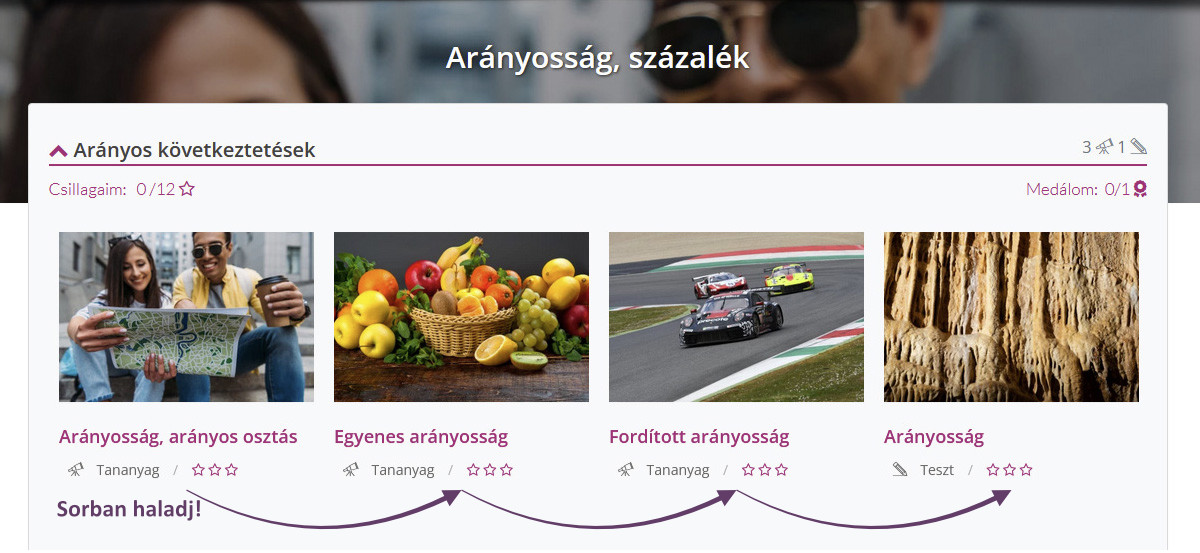 Arányosság, százalék

Arányos következtetések

3 1

Csillagaim: 0 /12

Medálom: 0/1

Arányosság, arányos osztás

Tananyag /

Egyenes arányosság

Tananyag /

Fordított arányosság

Tananyag /

Arányosság

Teszt /

Sorban haladj!